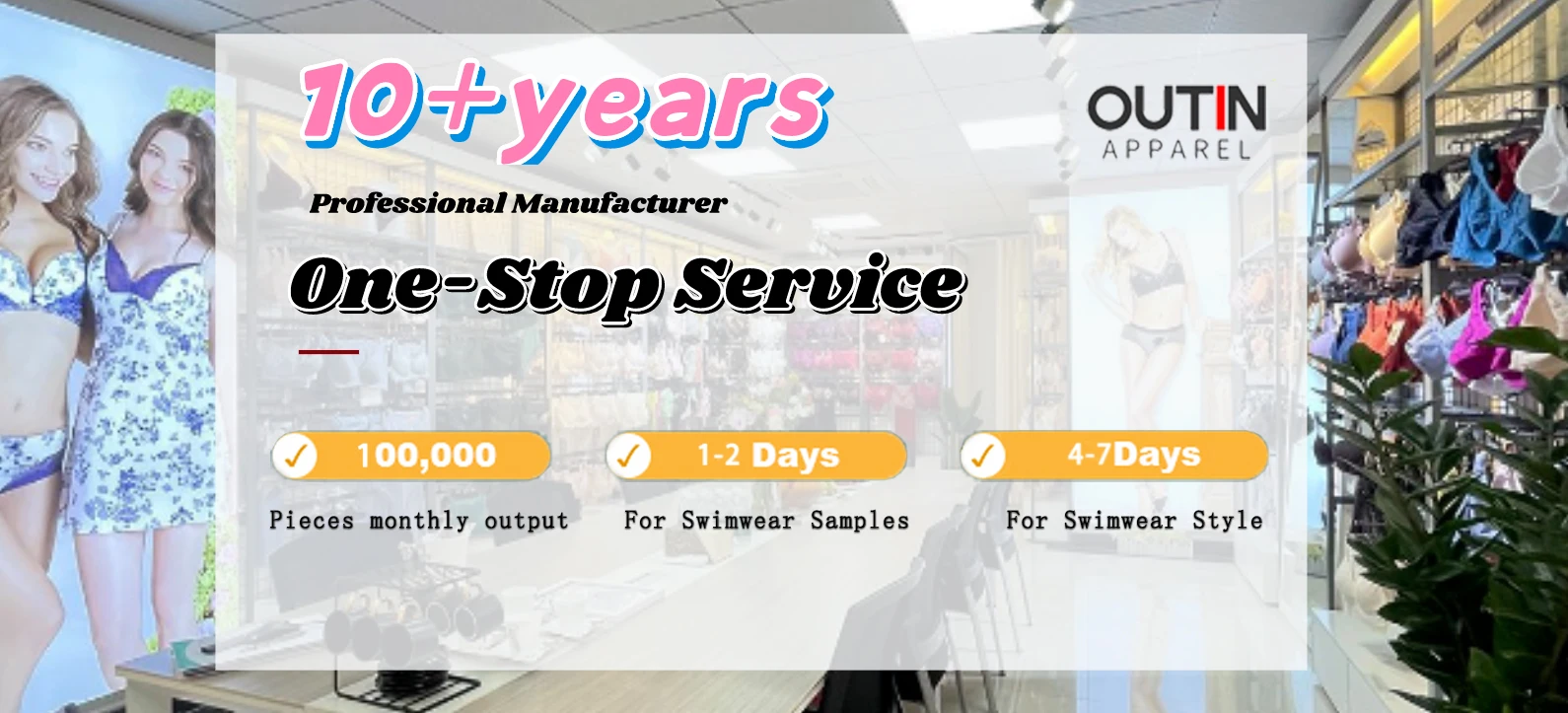 10+years

OUTIN
APPAREL

Professional Manufacturer

One-Stop Service

100,000
Pieces monthly output

1-2 Days
For Swimwear Samples

4-7Days
For Swimwear Style